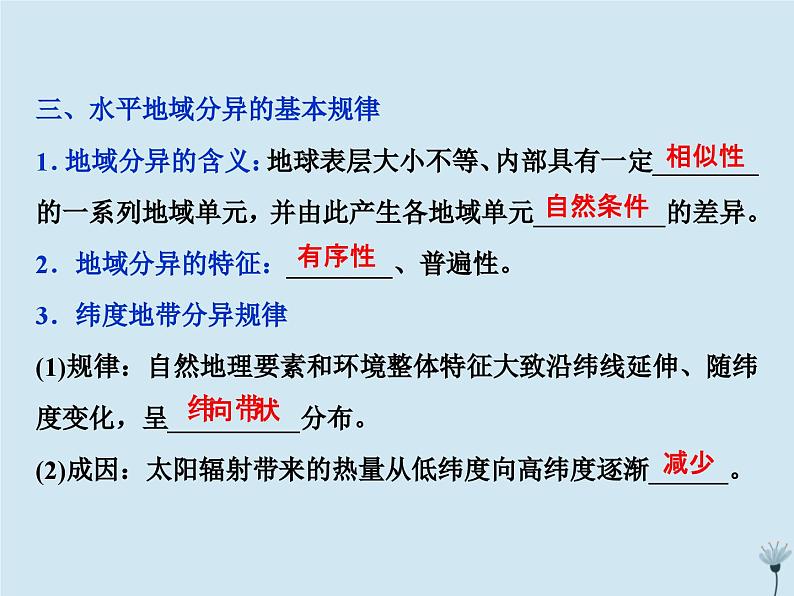 三、水平地域分异的基本规律

1. 地域分异的含义：地球表层大小不等、内部具有一定相似性的一系列地域单元，并由此产生各地域单元自然条件的差异。

2．地域分异的特征：有序性、普遍性。

3．纬度地带分异规律

(1)规律：自然地理要素和环境整体特征大致沿纬线延伸、随纬度变化，呈纬向带状分布。

(2)成因：太阳辐射带来的热量从低纬度向高纬度逐渐减少。